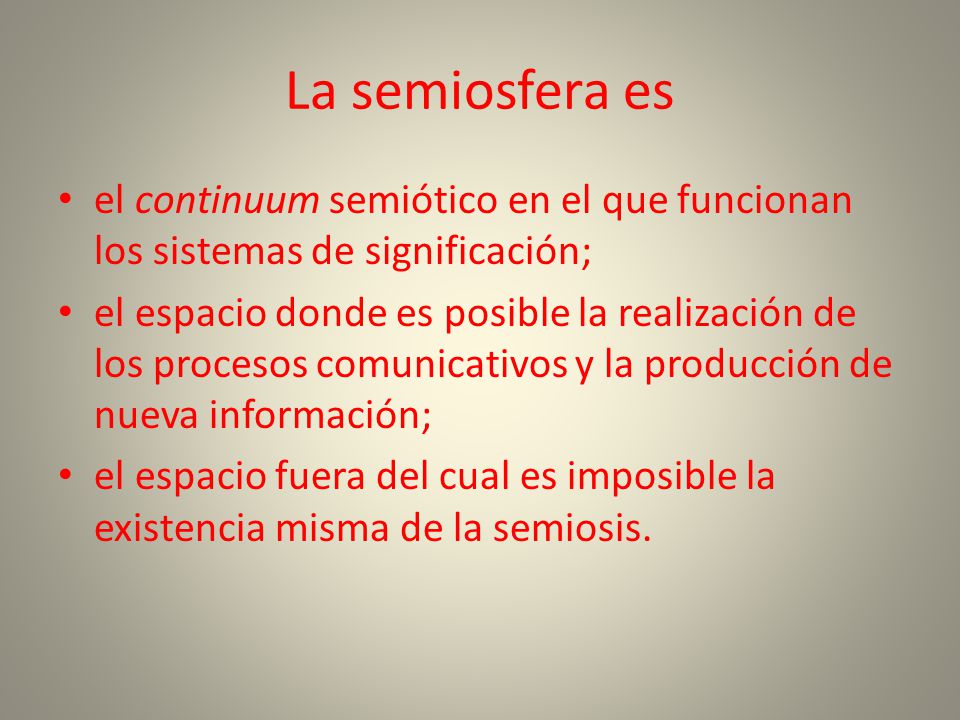 La semiosfera es

• el continuum semiótico en el que funcionan los sistemas de significación;
• el espacio donde es posible la realización de los procesos comunicativos y la producción de nueva información;
• el espacio fuera del cual es imposible la existencia misma de la semiosis.